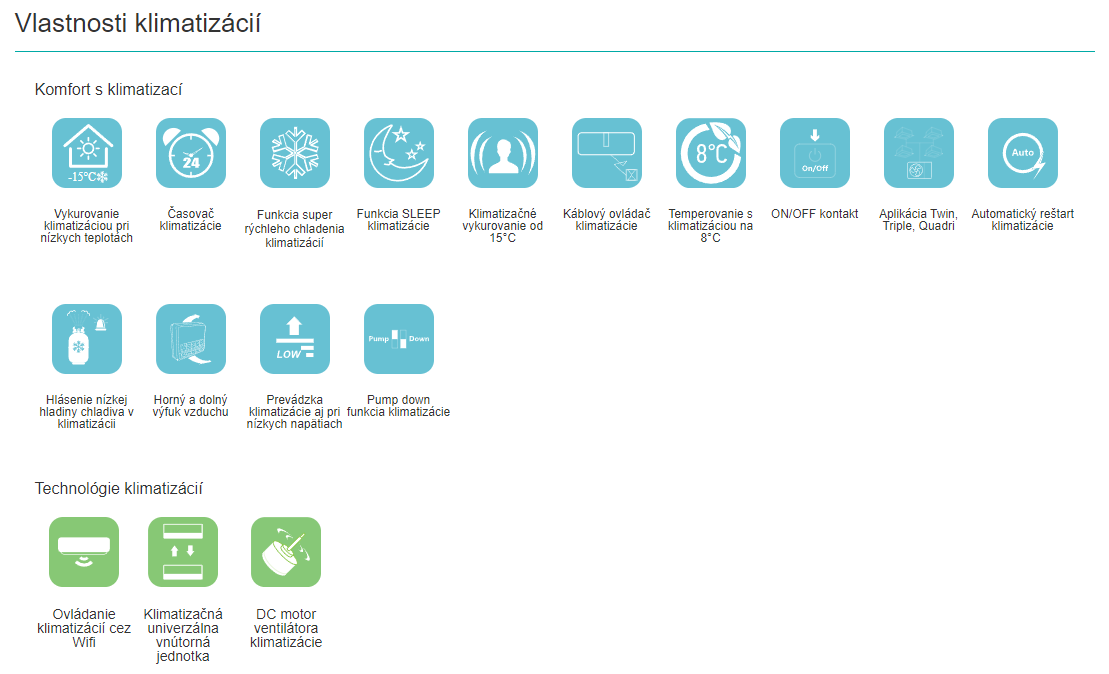 Vlastnosti klimatizácií

Komfort s klimatizací

-15°C

Vykurovanie klimatizáciou pri nízkych teplotách

24

Časovač klimatizácie

Funkcia super rýchleho chladenia klimatizácií

Funkcia SLEEP klimatizácie

Klimatizačné vykurovanie od 15°C

Káblový ovládač klimatizácie

8°C

Temperovanie s klimatizáciou na 8°C

On/Off

ON/OFF kontakt

Aplikácia Twin, Triple, Quadri

Auto

Automatický reštart klimatizácie

Hlásenie nízkej hladiny chladiva v klimatizácii

Horný a dolný výfuk vzduchu

LOW

Prevádzka klimatizácie aj pri nízkych napätiach

Pump Down

Pump down funkcia klimatizácie

Technológie klimatizácií

Ovládanie klimatizácií cez Wifi

Klimatizačná univerzálna vnútorná jednotka

DC motor ventilátora klimatizácie